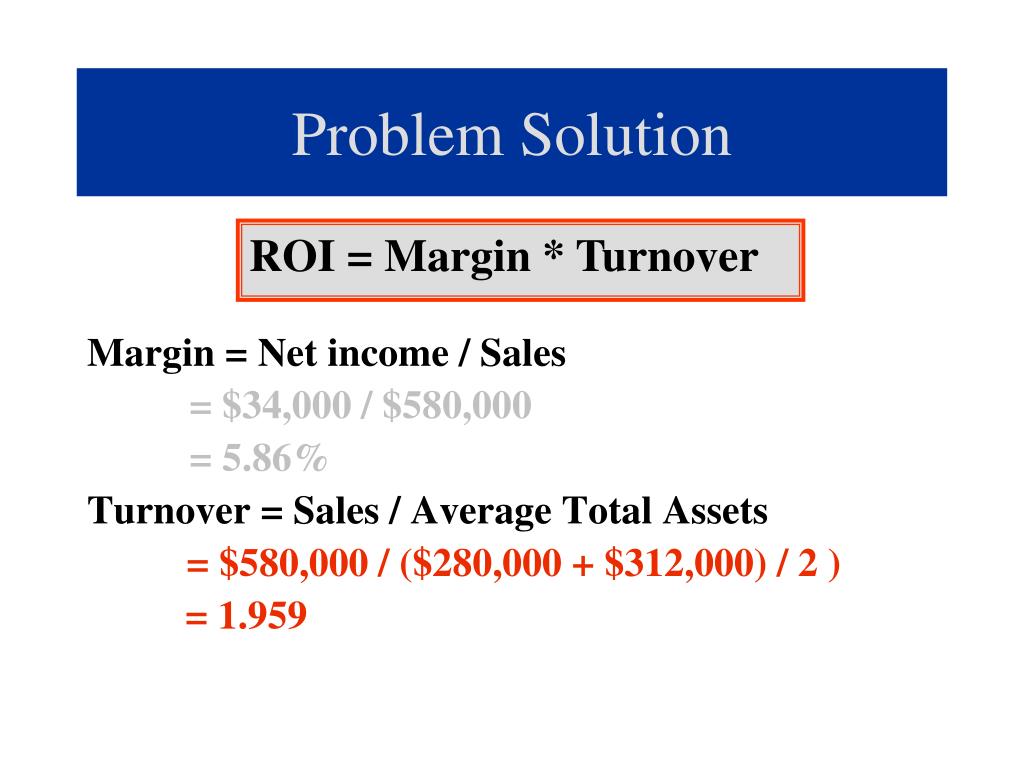 Problem Solution

ROI = Margin * Turnover

Margin = Net income / Sales
= \$34,000 / \$580,000
= 5.86%
Turnover = Sales / Average Total Assets
= \$580,000 / (\$280,000 + \$312,000) / 2 )
= 1.959